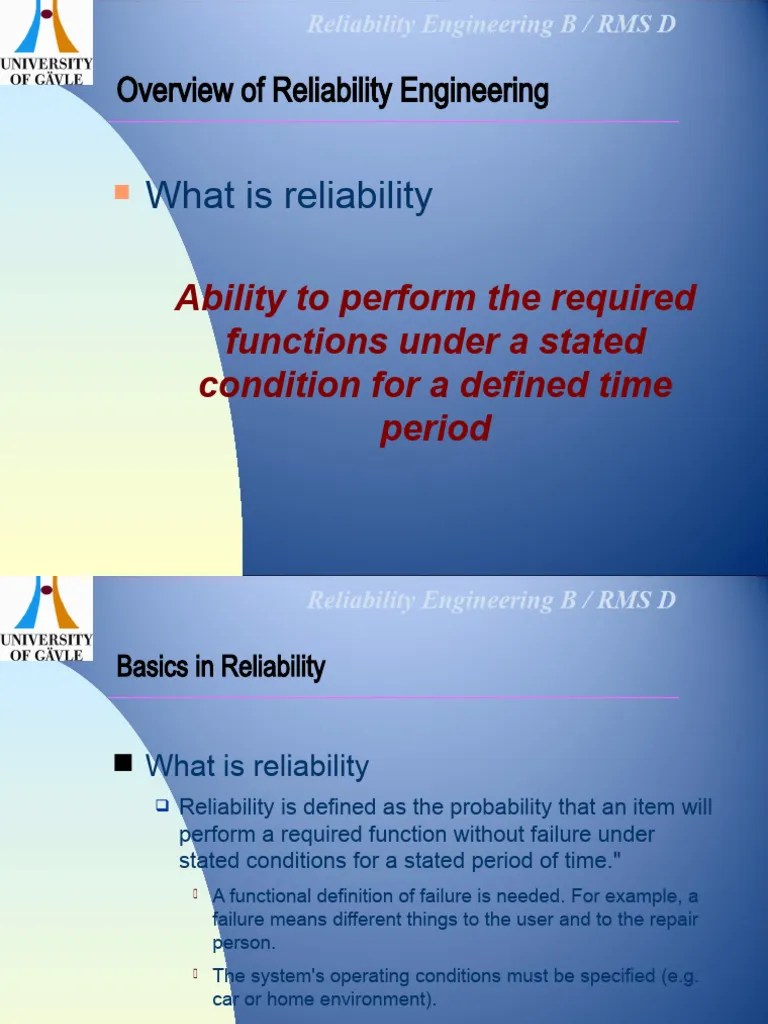 UNIVERSITY OF GÄVLE

Reliability Engineering B / RMS D

Overview of Reliability Engineering

What is reliability

Ability to perform the required functions under a stated condition for a defined time period

UNIVERSITY OF GÄVLE

Reliability Engineering B / RMS D

Basics in Reliability

What is reliability

Reliability is defined as the probability that an item will perform a required function without failure under stated conditions for a stated period of time."

A functional definition of failure is needed. For example, a failure means different things to the user and to the repair person.

The system's operating conditions must be specified (e.g. car or home environment).